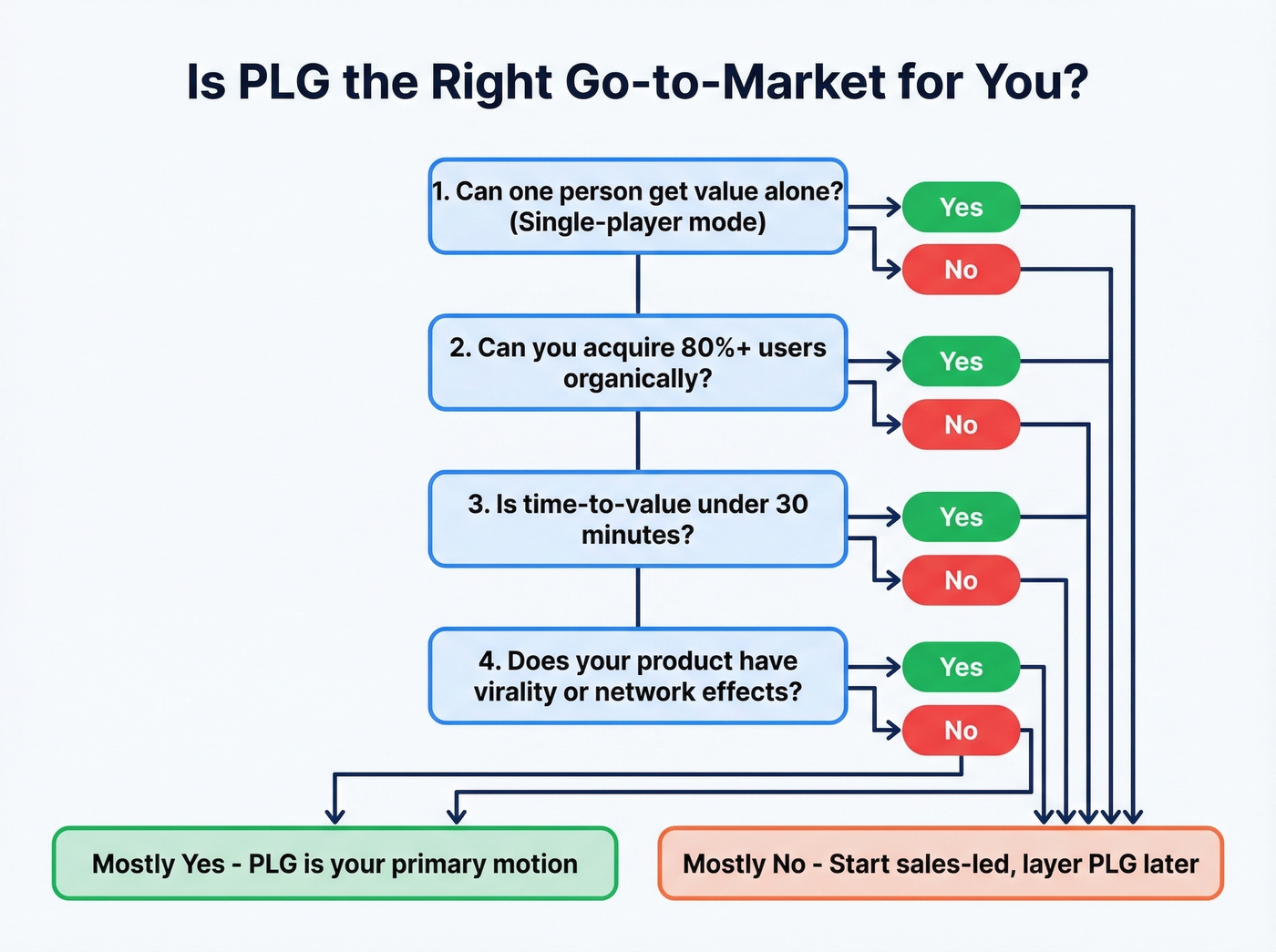 Is PLG the Right Go-to-Market for You?

1. Can one person get value alone? (Single-player mode)

Yes

No

2. Can you acquire 80%+ users organically?

Yes

No

3. Is time-to-value under 30 minutes?

Yes

No

4. Does your product have virality or network effects?

Yes

No

Mostly Yes - PLG is your primary motion

Mostly No - Start sales-led, layer PLG later